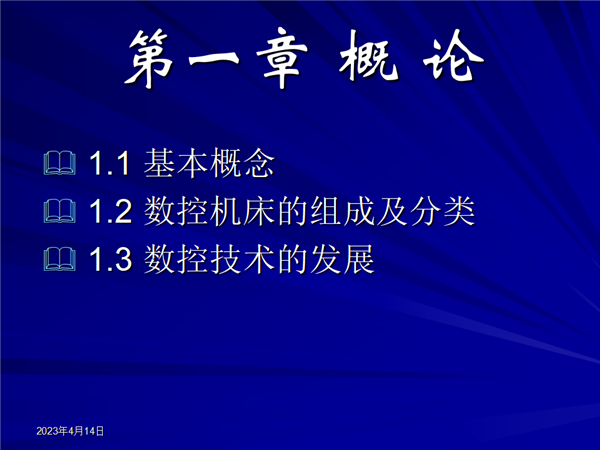 第一章 概 论

1.1 基本概念

1.2 数控机床的组成及分类

1.3 数控技术的发展

2023年4月14日